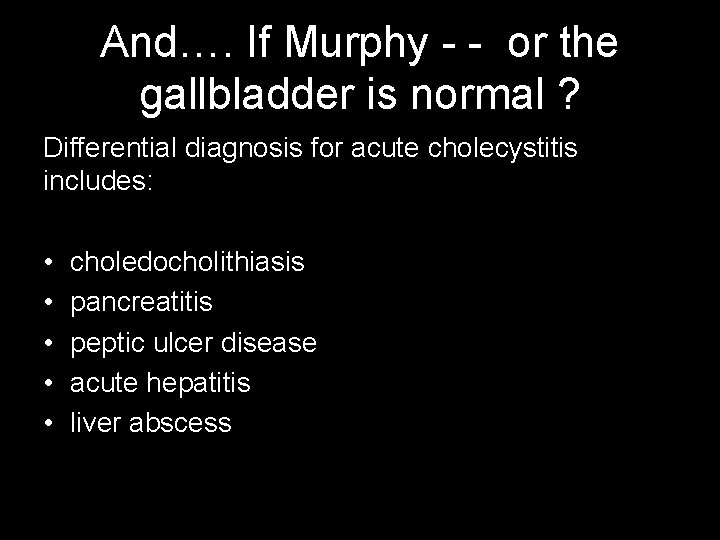 And…. If Murphy - - or the gallbladder is normal ?

Differential diagnosis for acute cholecystitis includes:

• choledocholithiasis
• pancreatitis
• peptic ulcer disease
• acute hepatitis
• liver abscess